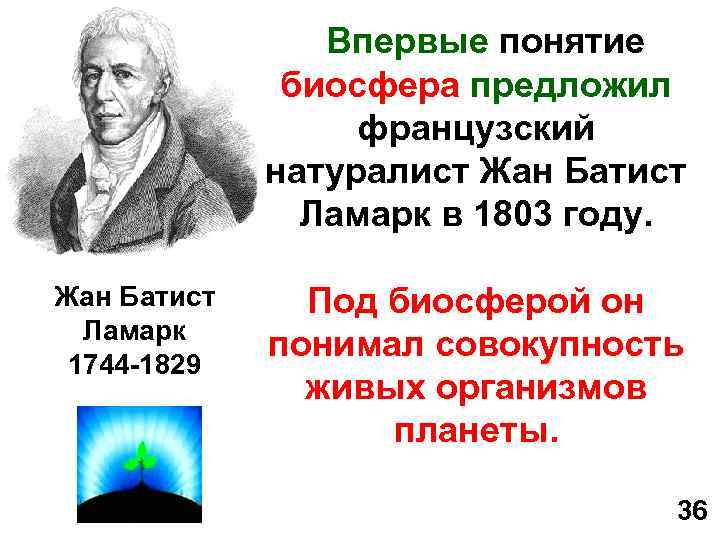 Впервые понятие биосфера предложил французский натуралист Жан Батист Ламарк в 1803 году.

Жан Батист Ламарк 1744-1829

Под биосферой он понимал совокупность живых организмов планеты.

36